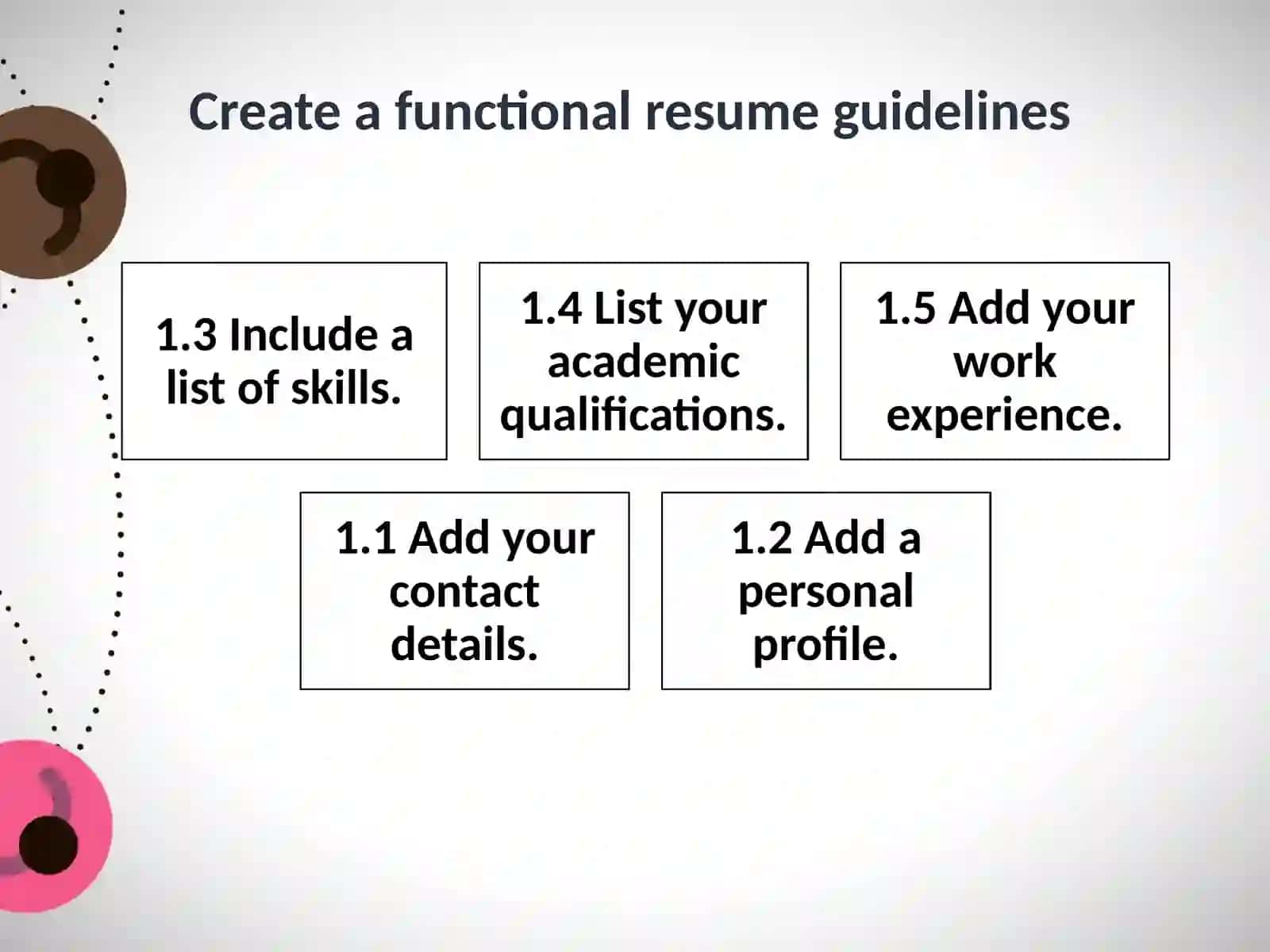 Create a functional resume guidelines

1.3 Include a list of skills.

1.4 List your academic qualifications.

1.5 Add your work experience.

1.1 Add your contact details.

1.2 Add a personal profile.